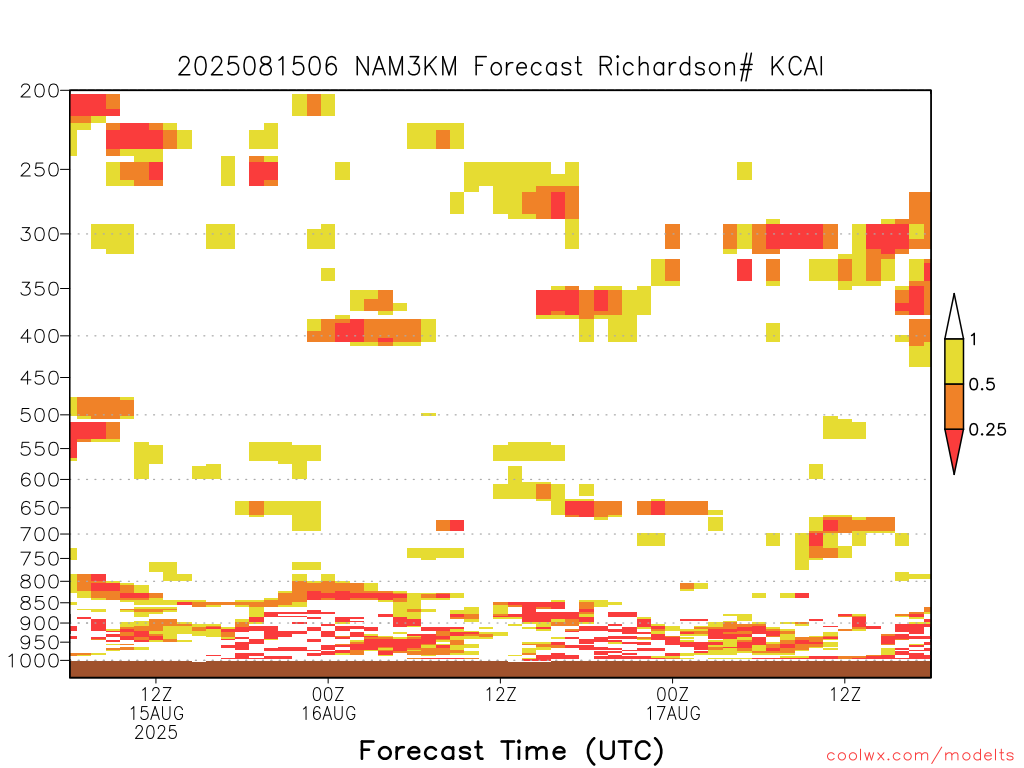 2025081506 NAM3KM Forecast Richardson# KCAI

200
250
300
350
400
450
500
550
600
650
700
750
800
850
900
950
1000

1
0.5
0.25

12Z
15AUG
2025

00Z
16AUG

12Z

00Z
17AUG

12Z

Forecast Time (UTC)

coolwx.com/modelts